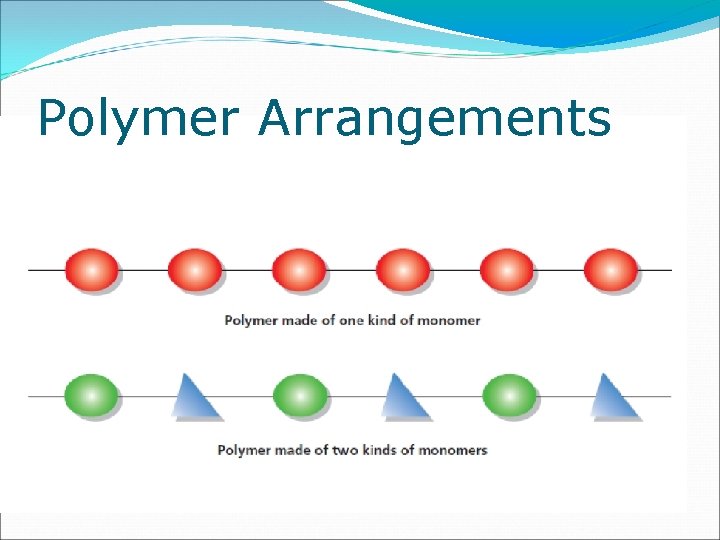 Polymer Arrangements

Polymer made of one kind of monomer

Polymer made of two kinds of monomers